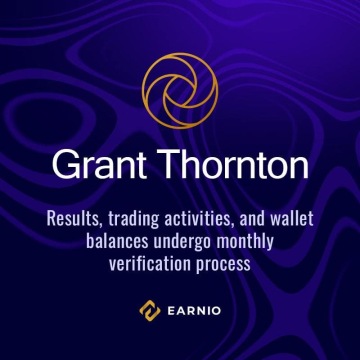 Grant Thornton

Results, trading activities, and wallet balances undergo monthly verification process

EARNIO